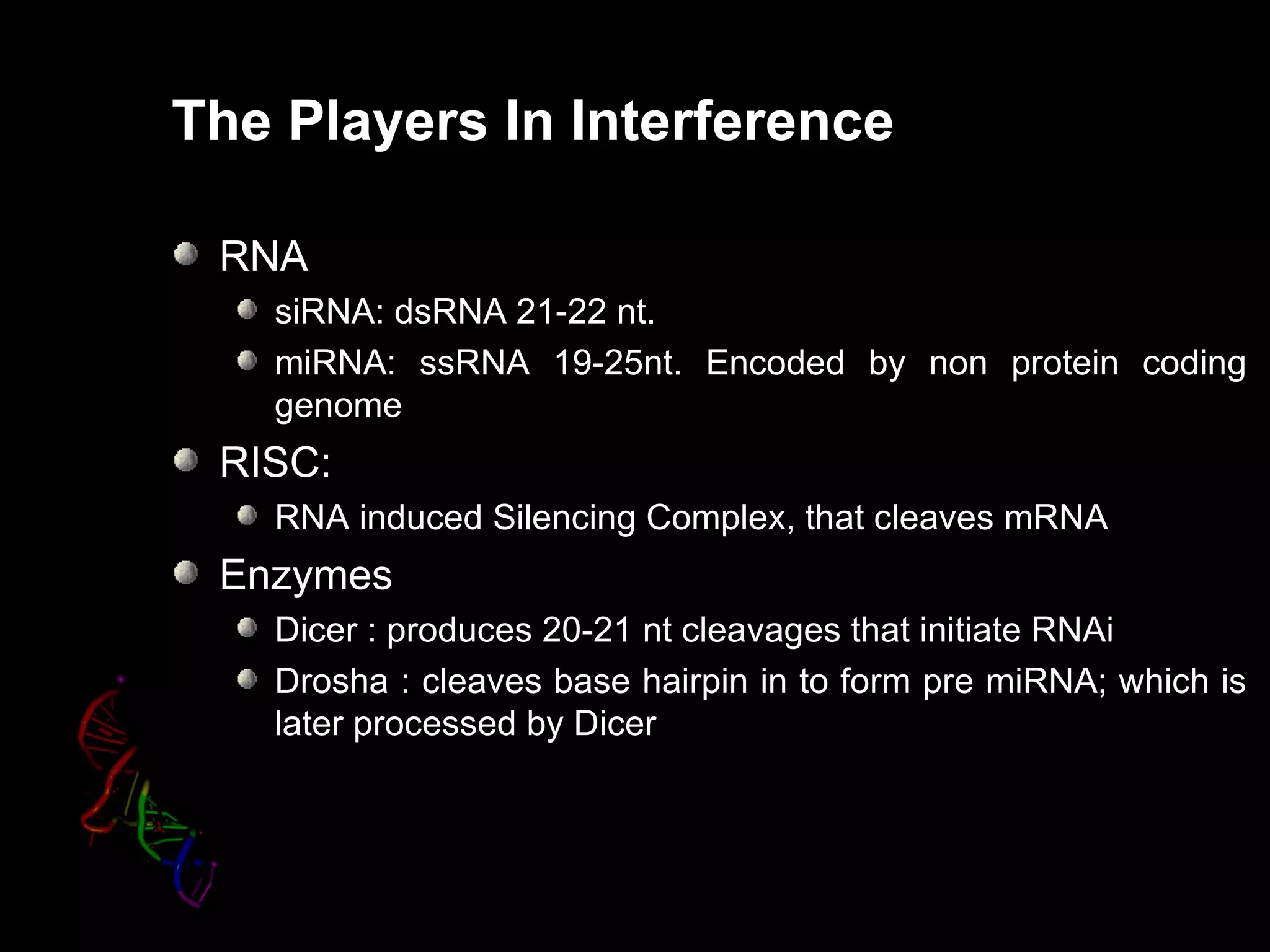 The Players In Interference

RNA

siRNA: dsRNA 21-22 nt.

miRNA: ssRNA 19-25nt. Encoded by non protein coding genome

RISC:

RNA induced Silencing Complex, that cleaves mRNA

Enzymes

Dicer : produces 20-21 nt cleavages that initiate RNAi

Drosha : cleaves base hairpin in to form pre miRNA; which is later processed by Dicer